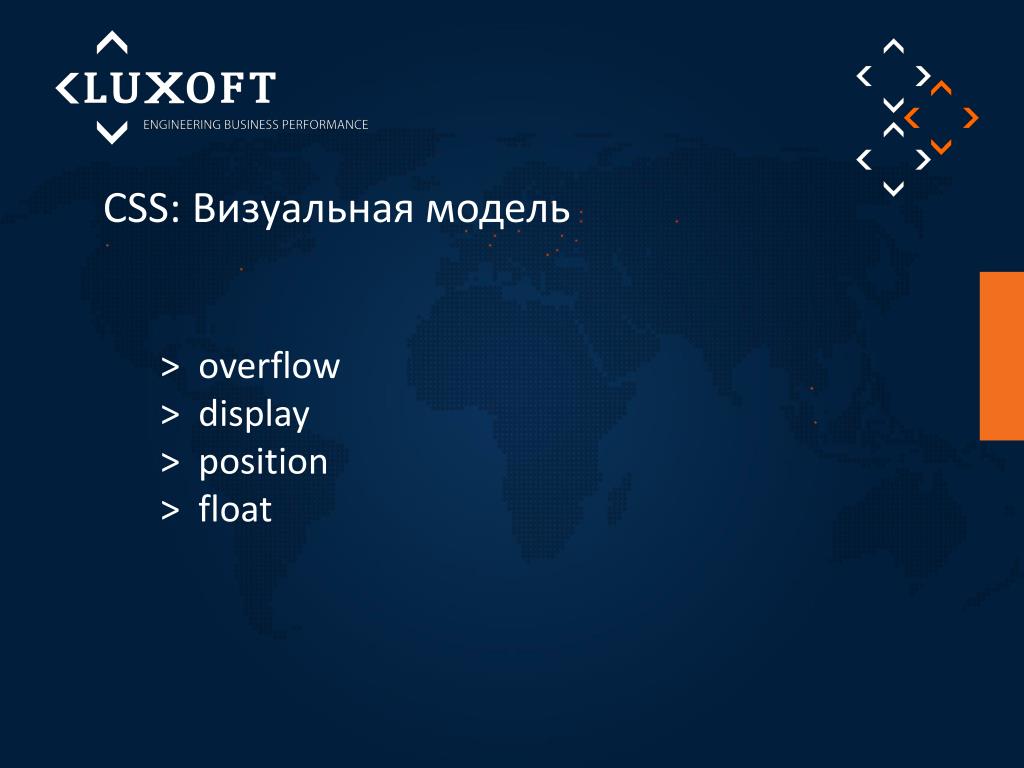 LUXOFT
ENGINEERING BUSINESS PERFORMANCE

CSS: Визуальная модель

> overflow
> display
> position
> float